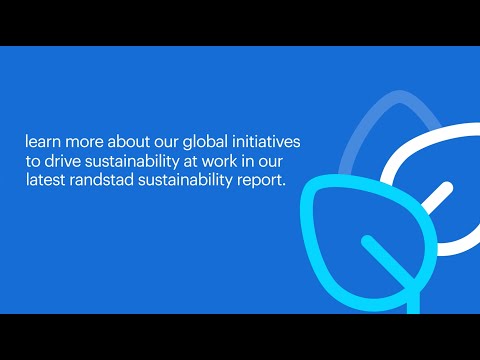 learn more about our global initiatives to drive sustainability at work in our latest randstad sustainability report.